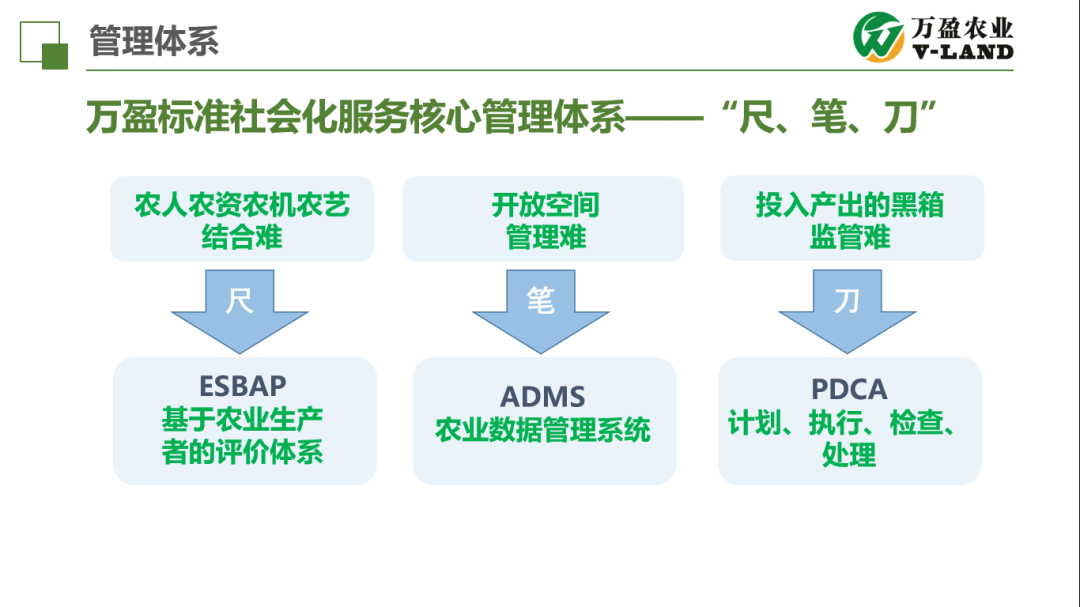 管理体系

万盈农业
V-LAND

万盈标准社会化服务核心管理体系——“尺、笔、刀”

农人农资农机农艺结合难

尺

ESBAP
基于农业生产者的评价体系

开放空间管理难

笔

ADMS
农业数据管理系统

投入产出的黑箱监管难

刀

PDCA
计划、执行、检查、处理